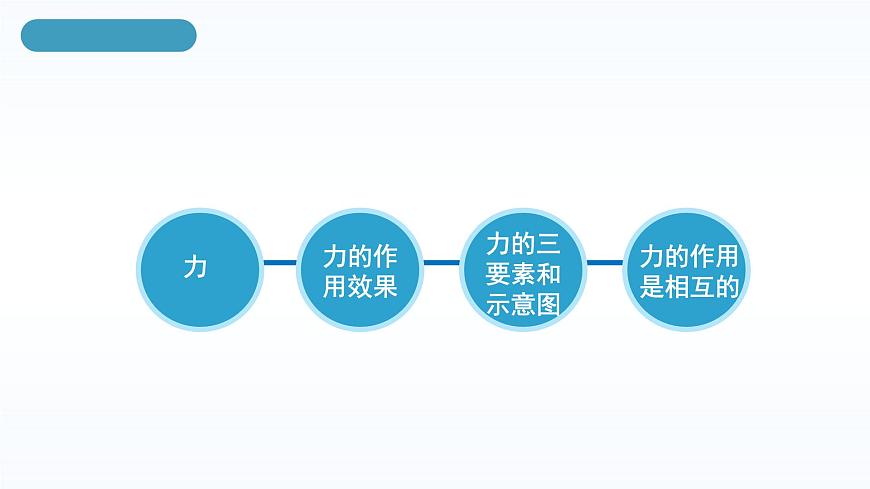 力

力的作用效果

力的三要素和示意图

力的作用是相互的